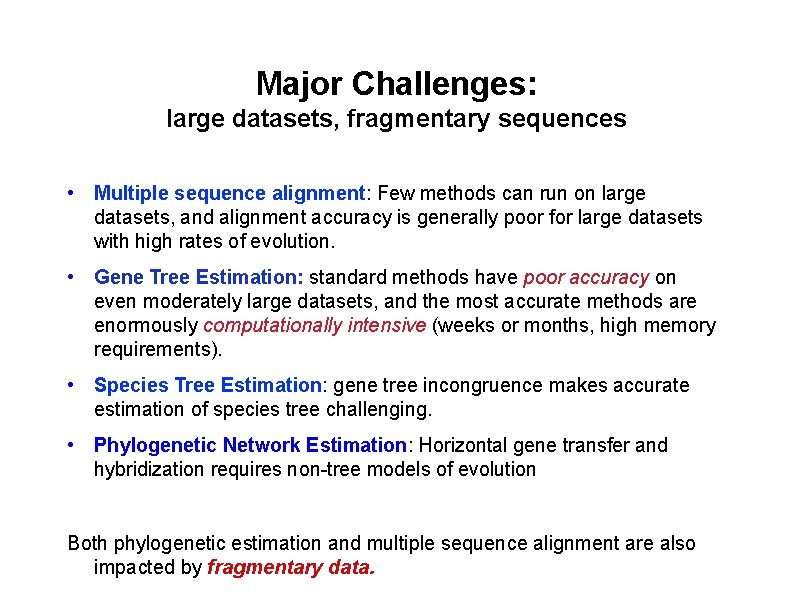 Major Challenges:
large datasets, fragmentary sequences

• Multiple sequence alignment: Few methods can run on large datasets, and alignment accuracy is generally poor for large datasets with high rates of evolution.

• Gene Tree Estimation: standard methods have poor accuracy on even moderately large datasets, and the most accurate methods are enormously computationally intensive (weeks or months, high memory requirements).

• Species Tree Estimation: gene tree incongruence makes accurate estimation of species tree challenging.

• Phylogenetic Network Estimation: Horizontal gene transfer and hybridization requires non-tree models of evolution

Both phylogenetic estimation and multiple sequence alignment are also impacted by fragmentary data.